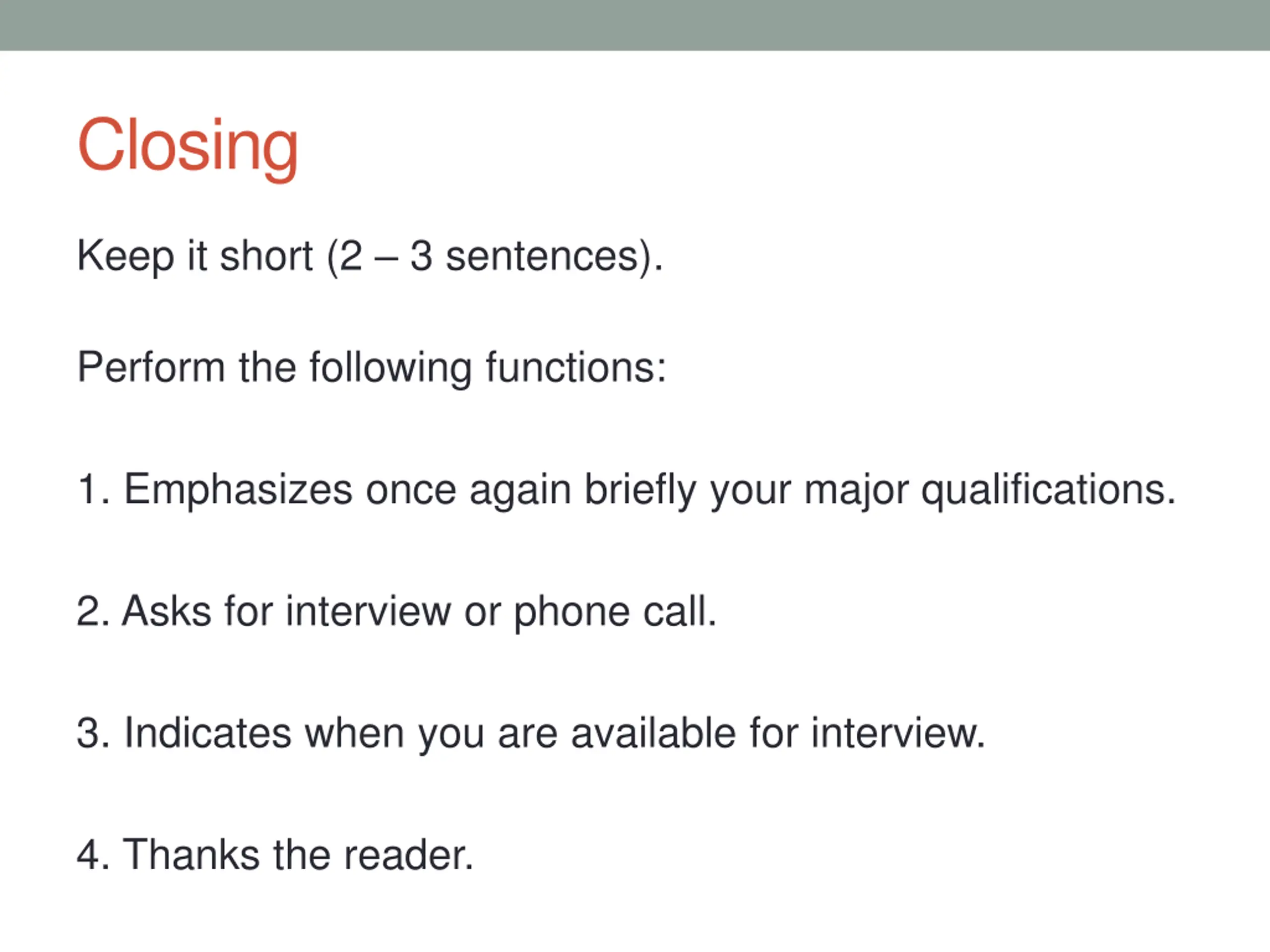 Closing

Keep it short (2 – 3 sentences).

Perform the following functions:

1. Emphasizes once again briefly your major qualifications.

2. Asks for interview or phone call.

3. Indicates when you are available for interview.

4. Thanks the reader.